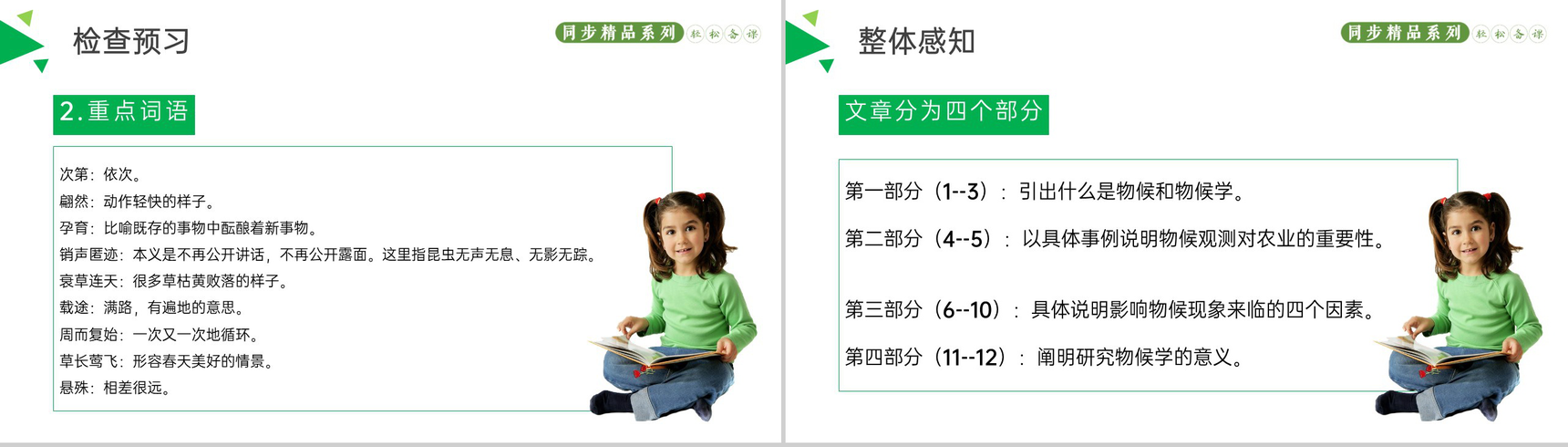 检查预习

同步精品系列 轻松备课

2.重点词语

次第：依次。
翩然：动作轻快的样子。
孕育：比喻既存的事物中酝酿着新事物。
销声匿迹：本义是不再公开讲话，不再公开露面。这里指昆虫无声无息、无影无踪。
衰草连天：很多草枯黄败落的样子。
载途：满路，有遍地的意思。
周而复始：一次又一次地循环。
草长莺飞：形容春天美好的情景。
悬殊：相差很远。

整体感知

同步精品系列 轻松备课

文章分为四个部分

第一部分（1--3）：引出什么是物候和物候学。

第二部分（4--5）：以具体事例说明物候观测对农业的重要性。

第三部分（6--10）：具体说明影响物候现象来临的四个因素。

第四部分（11--12）：阐明研究物候学的意义。